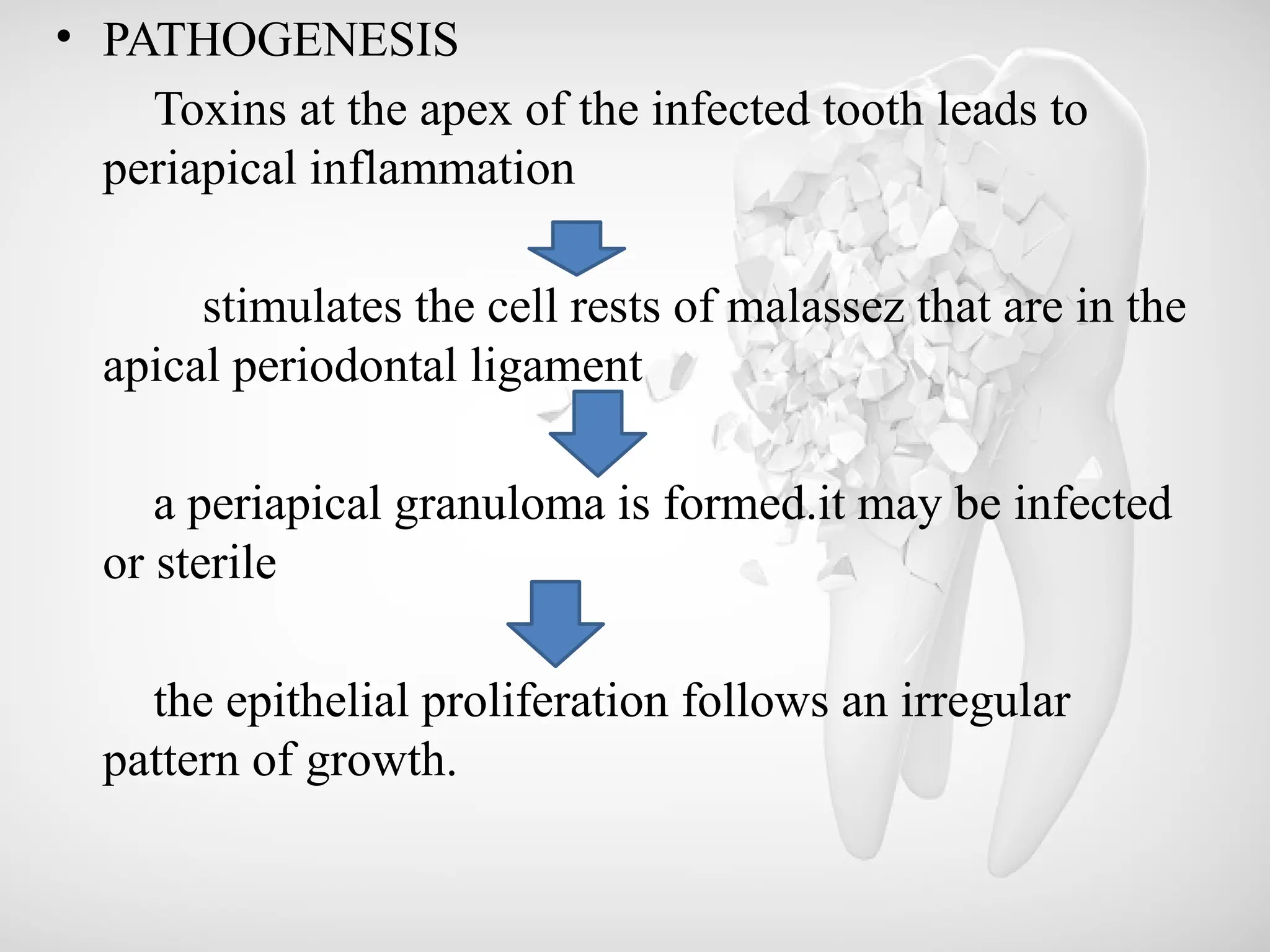 • PATHOGENESIS

Toxins at the apex of the infected tooth leads to periapical inflammation

stimulates the cell rests of malassez that are in the apical periodontal ligament

a periapical granuloma is formed.it may be infected or sterile

the epithelial proliferation follows an irregular pattern of growth.